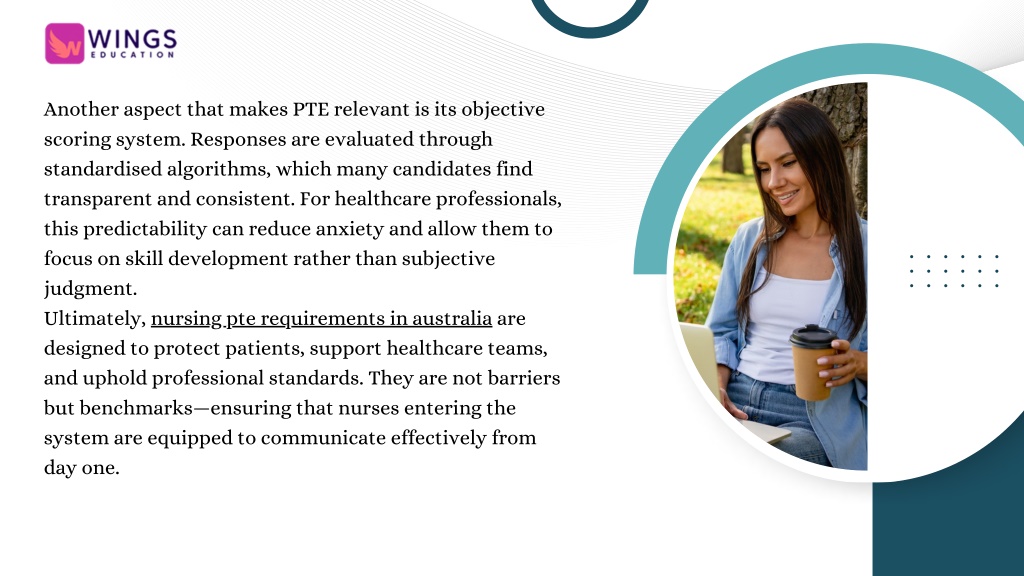 WINGS
EDUCATION

Another aspect that makes PTE relevant is its objective scoring system. Responses are evaluated through standardised algorithms, which many candidates find transparent and consistent. For healthcare professionals, this predictability can reduce anxiety and allow them to focus on skill development rather than subjective judgment.
Ultimately, nursing pte requirements in australia are designed to protect patients, support healthcare teams, and uphold professional standards. They are not barriers but benchmarks—ensuring that nurses entering the system are equipped to communicate effectively from day one.